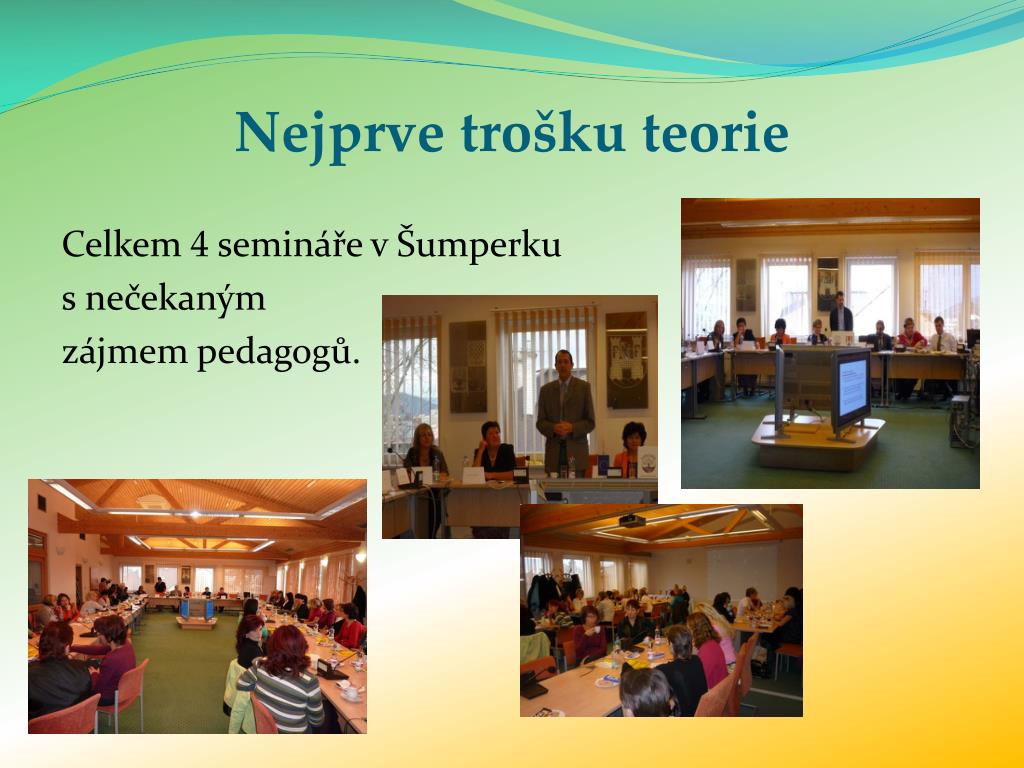 Nejprve trošku teorie

Celkem 4 semináře v Šumperku s nečekaným zájmem pedagogů.